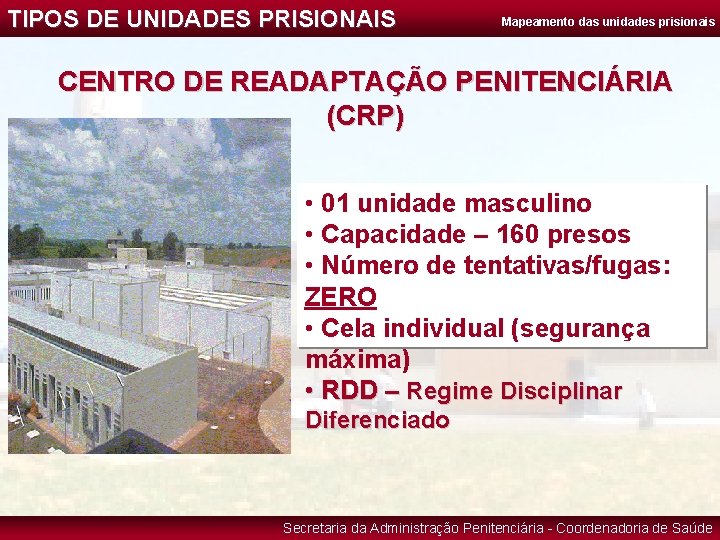 TIPOS DE UNIDADES PRISIONAIS

Mapeamento das unidades prisionais

CENTRO DE READAPTAÇÃO PENITENCIÁRIA (CRP)

• 01 unidade masculino
• Capacidade – 160 presos
• Número de tentativas/fugas: ZERO
• Cela individual (segurança máxima)
• RDD – Regime Disciplinar Diferenciado

Secretaria da Administração Penitenciária - Coordenadoria de Saúde